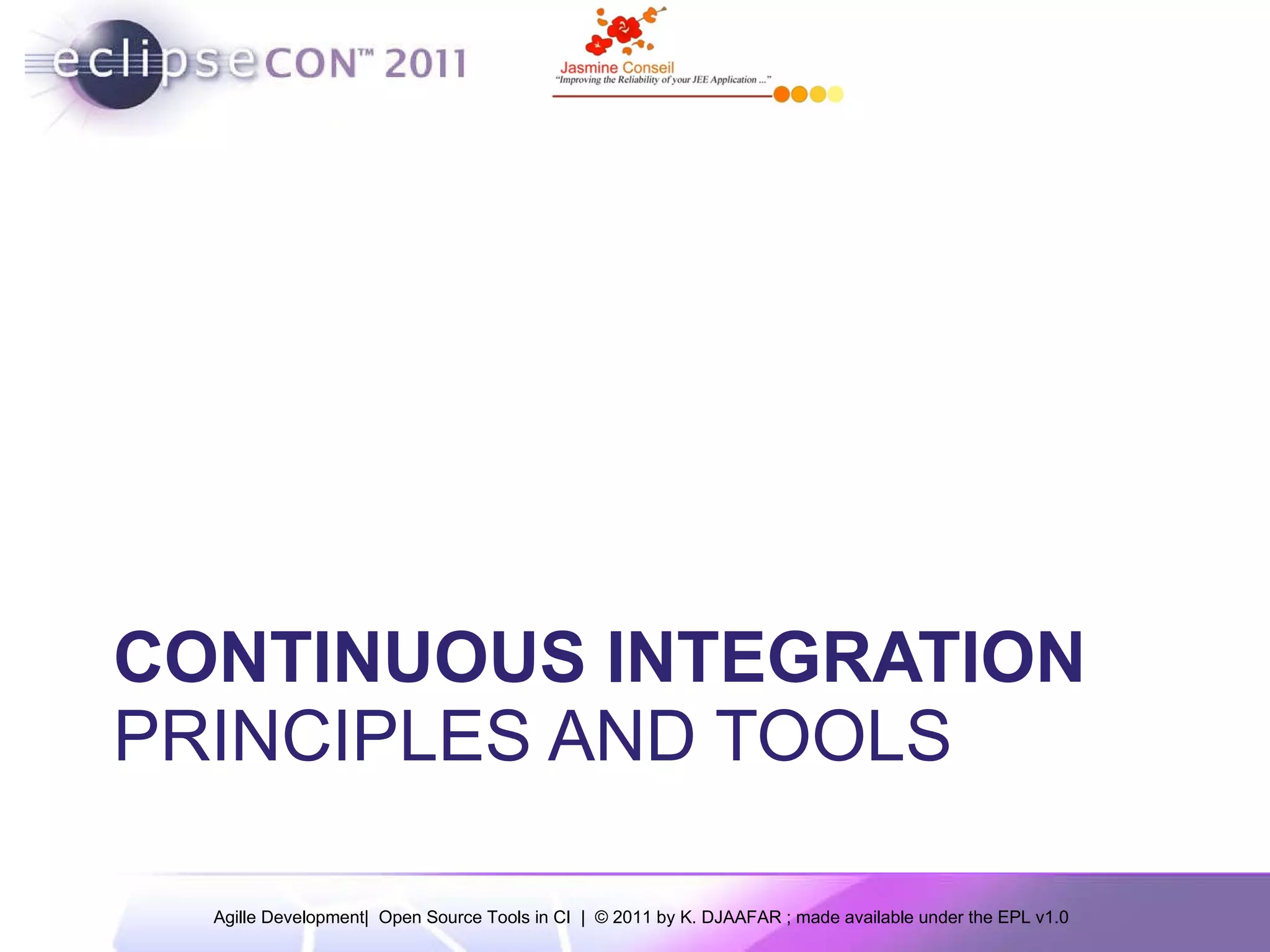 eclipseCON™ 2011

Jasmine Conseil
"Improving the Reliability of your JEE Application ..."

CONTINUOUS INTEGRATION
PRINCIPLES AND TOOLS

Agille Development| Open Source Tools in CI | © 2011 by K. DJAAFAR ; made available under the EPL v1.0